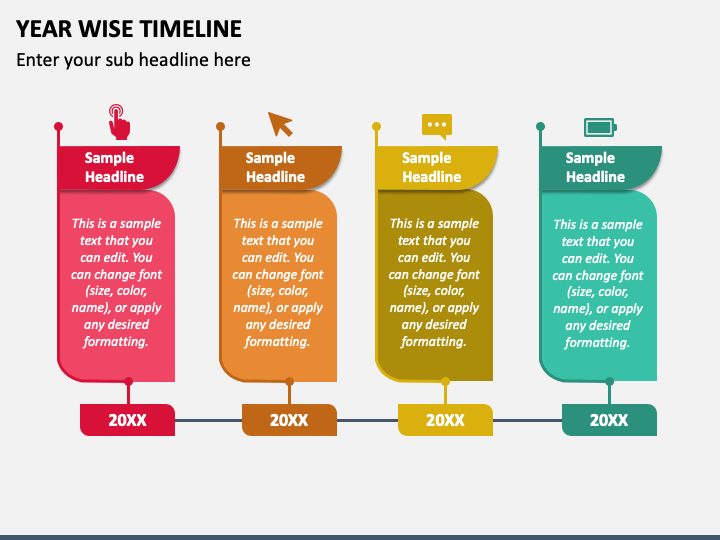 YEAR WISE TIMELINE

Enter your sub headline here

Sample Headline

This is a sample text that you can edit. You can change font (size, color, name), or apply any desired formatting.

20XX

Sample Headline

This is a sample text that you can edit. You can change font (size, color, name), or apply any desired formatting.

20XX

Sample Headline

This is a sample text that you can edit. You can change font (size, color, name), or apply any desired formatting.

20XX

Sample Headline

This is a sample text that you can edit. You can change font (size, color, name), or apply any desired formatting.

20XX